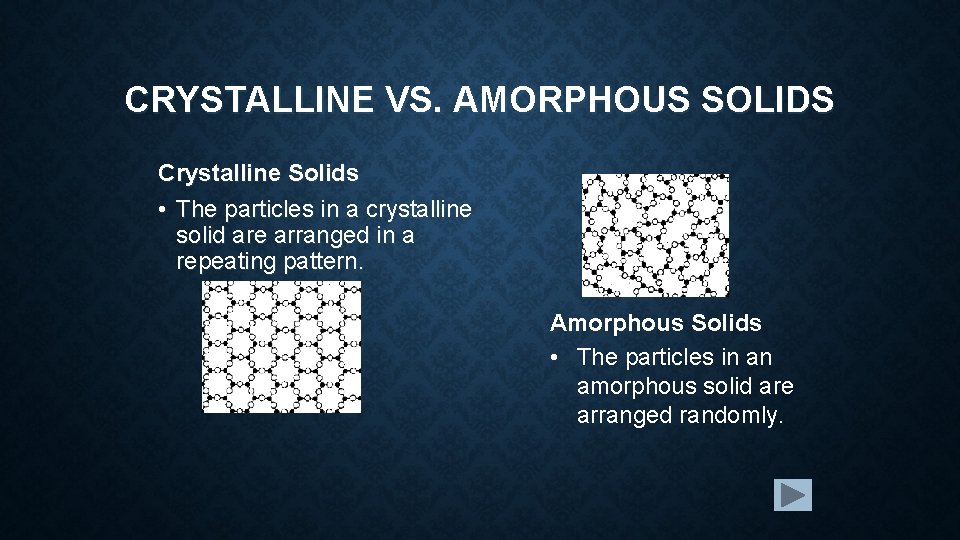 CRYSTALLINE VS. AMORPHOUS SOLIDS

Crystalline Solids

• The particles in a crystalline solid are arranged in a repeating pattern.

Amorphous Solids

• The particles in an amorphous solid are arranged randomly.